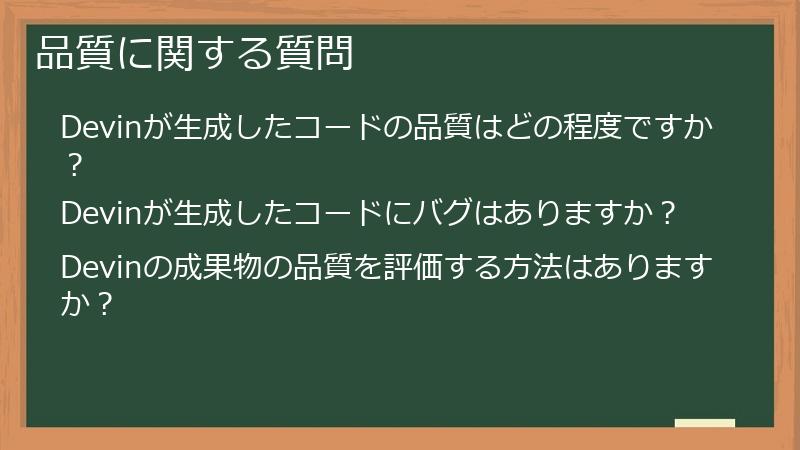 品質に関する質問

Devinが生成したコードの品質はどの程度ですか？

Devinが生成したコードにバグはありますか？

Devinの成果物の品質を評価する方法はありますか？